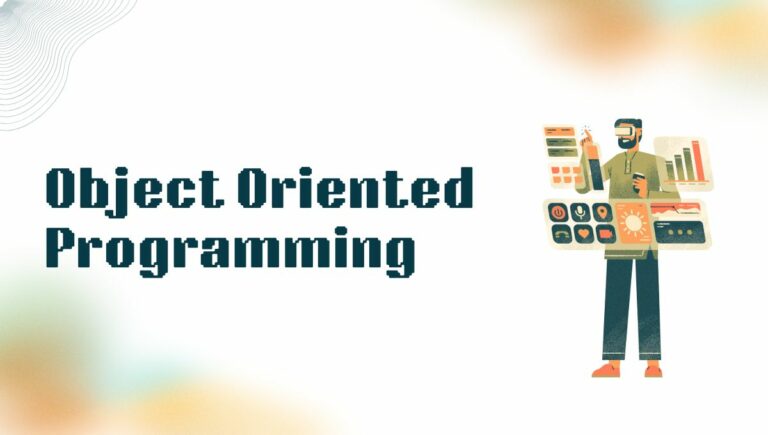 Object Oriented Programming